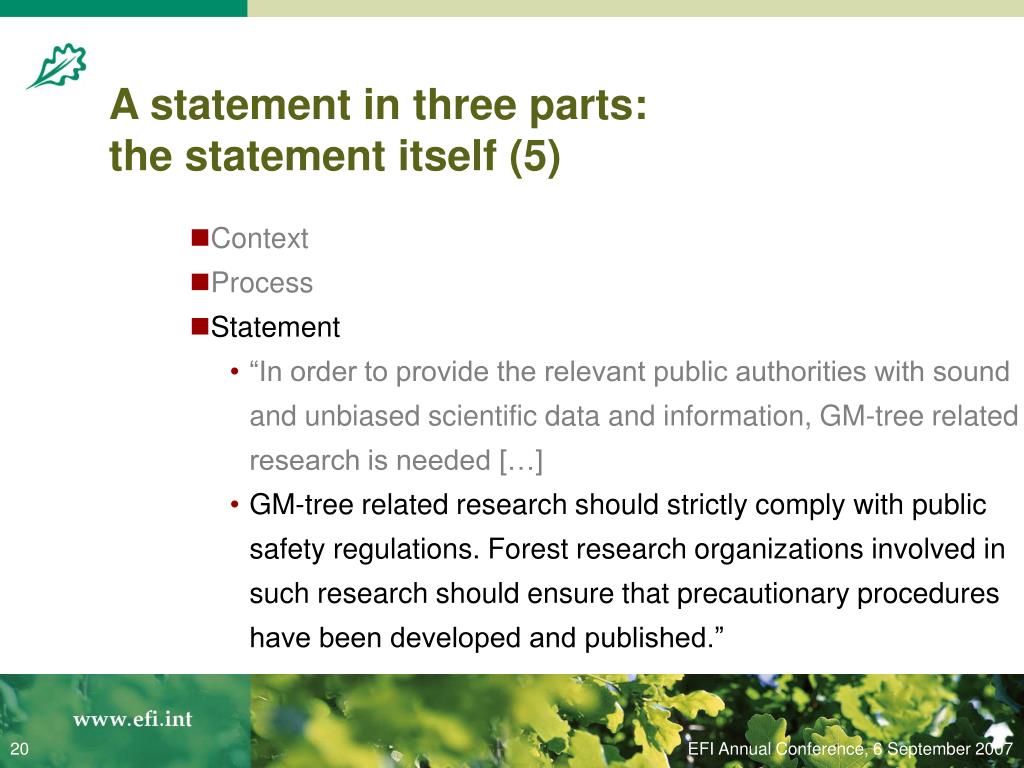 A statement in three parts:
the statement itself (5)

Context

Process

Statement

• “In order to provide the relevant public authorities with sound and unbiased scientific data and information, GM-tree related research is needed […]

• GM-tree related research should strictly comply with public safety regulations. Forest research organizations involved in such research should ensure that precautionary procedures have been developed and published.”

www.efi.int

20

EFI Annual Conference, 6 September 2007